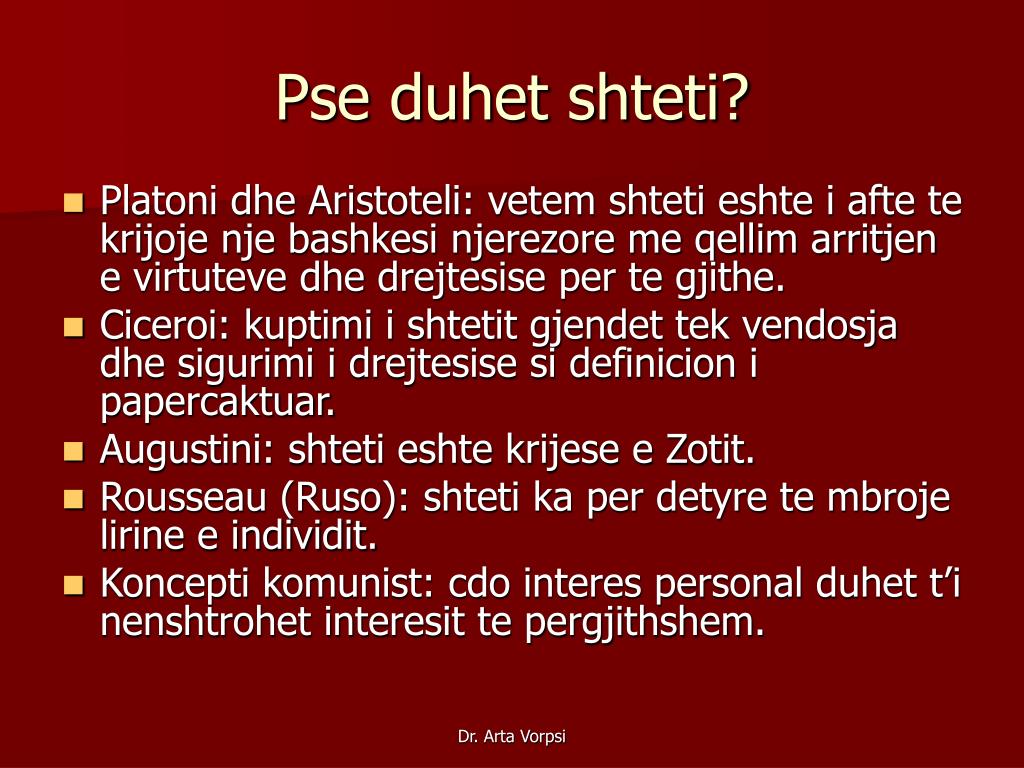 Pse duhet shteti?

- Platoni dhe Aristoteli: vetem shteti eshte i afte te krijoje nje bashkesi njerezore me qellim arritjen e virtuteve dhe drejtesise per te gjithe.
- Ciceroi: kuptimi i shtetit gjendet tek vendosja dhe sigurimi i drejtesise si definicion i papercaktuar.
- Augustini: shteti eshte krijese e Zotit.
- Rousseau (Ruso): shteti ka per detyre te mbroje lirine e individit.
- Koncepti komunist: cdo interes personal duhet t'i nenshtrohet interesit te pergjithshem.

Dr. Arta Vorpsi